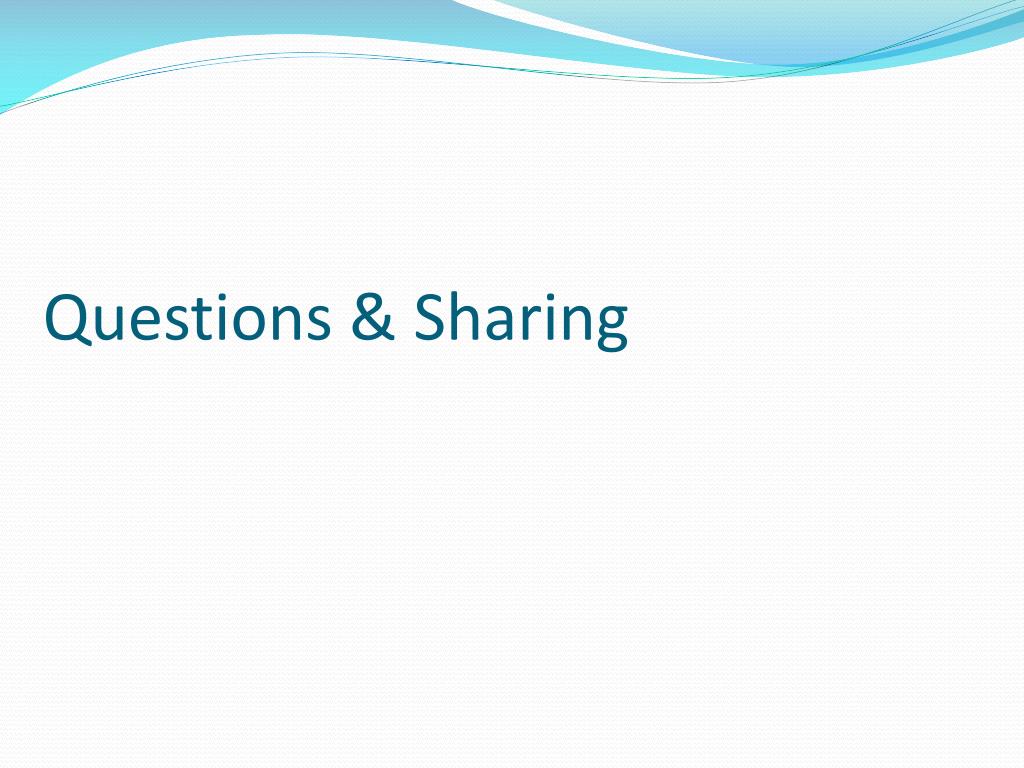 Questions & Sharing